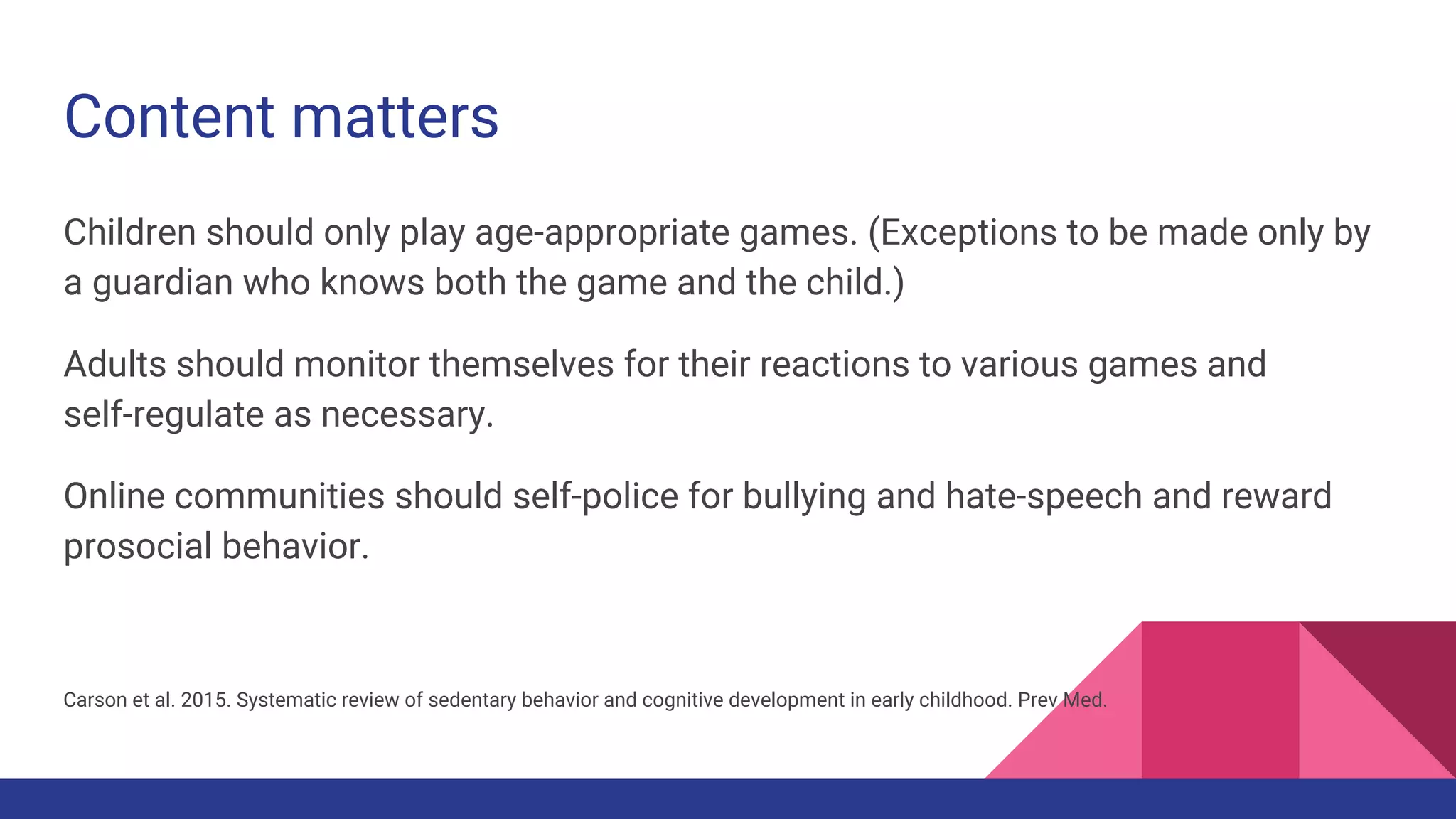 Content matters

Children should only play age-appropriate games. (Exceptions to be made only by a guardian who knows both the game and the child.)

Adults should monitor themselves for their reactions to various games and self-regulate as necessary.

Online communities should self-police for bullying and hate-speech and reward prosocial behavior.

Carson et al. 2015. Systematic review of sedentary behavior and cognitive development in early childhood. Prev Med.